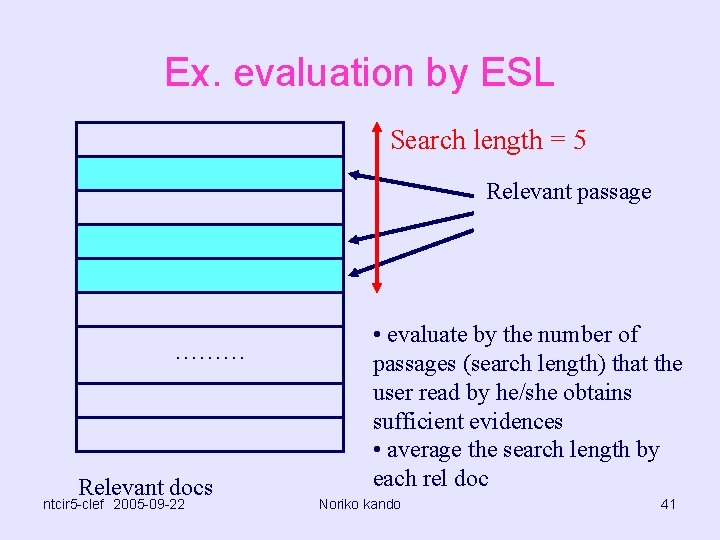 Ex. evaluation by ESL

Search length = 5

Relevant passage

………

• evaluate by the number of passages (search length) that the user read by he/she obtains sufficient evidences
• average the search length by each rel doc

Relevant docs

ntcir5-clef 2005-09-22

Noriko kando

41